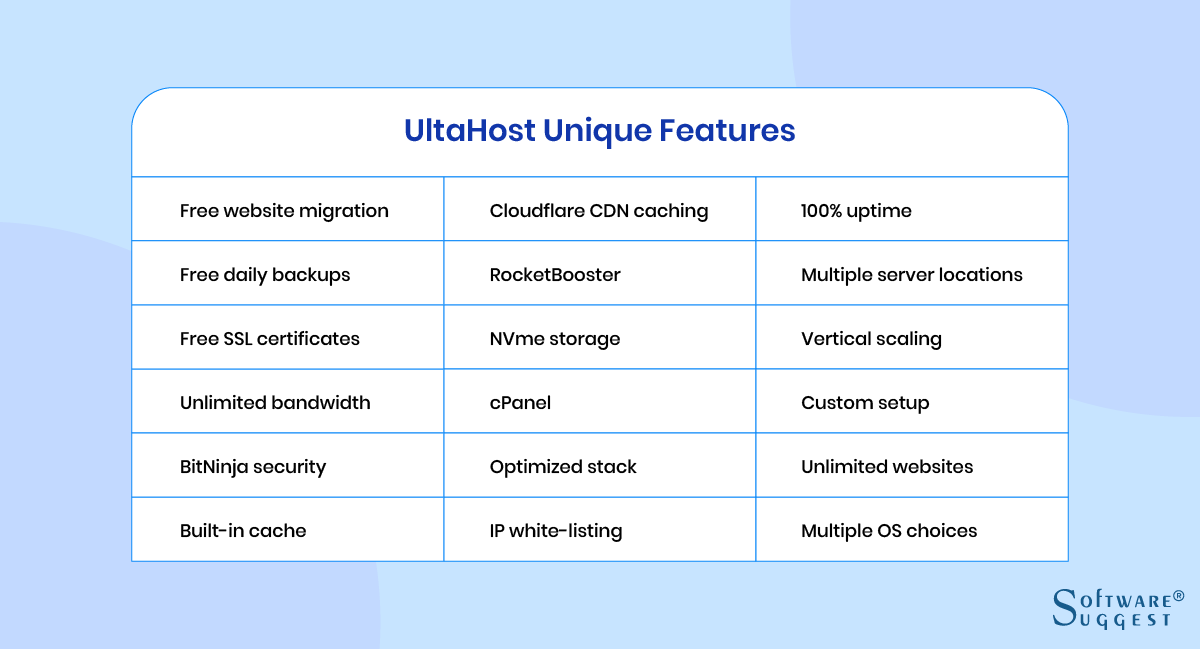 UltaHost Unique Features

| | | |
|---|---|---|
| Free website migration | Cloudflare CDN caching | 100% uptime |
| Free daily backups | RocketBooster | Multiple server locations |
| Free SSL certificates | NVme storage | Vertical scaling |
| Unlimited bandwidth | cPanel | Custom setup |
| BitNinja security | Optimized stack | Unlimited websites |
| Built-in cache | IP white-listing | Multiple OS choices |

SOFTWARE® SUGGEST